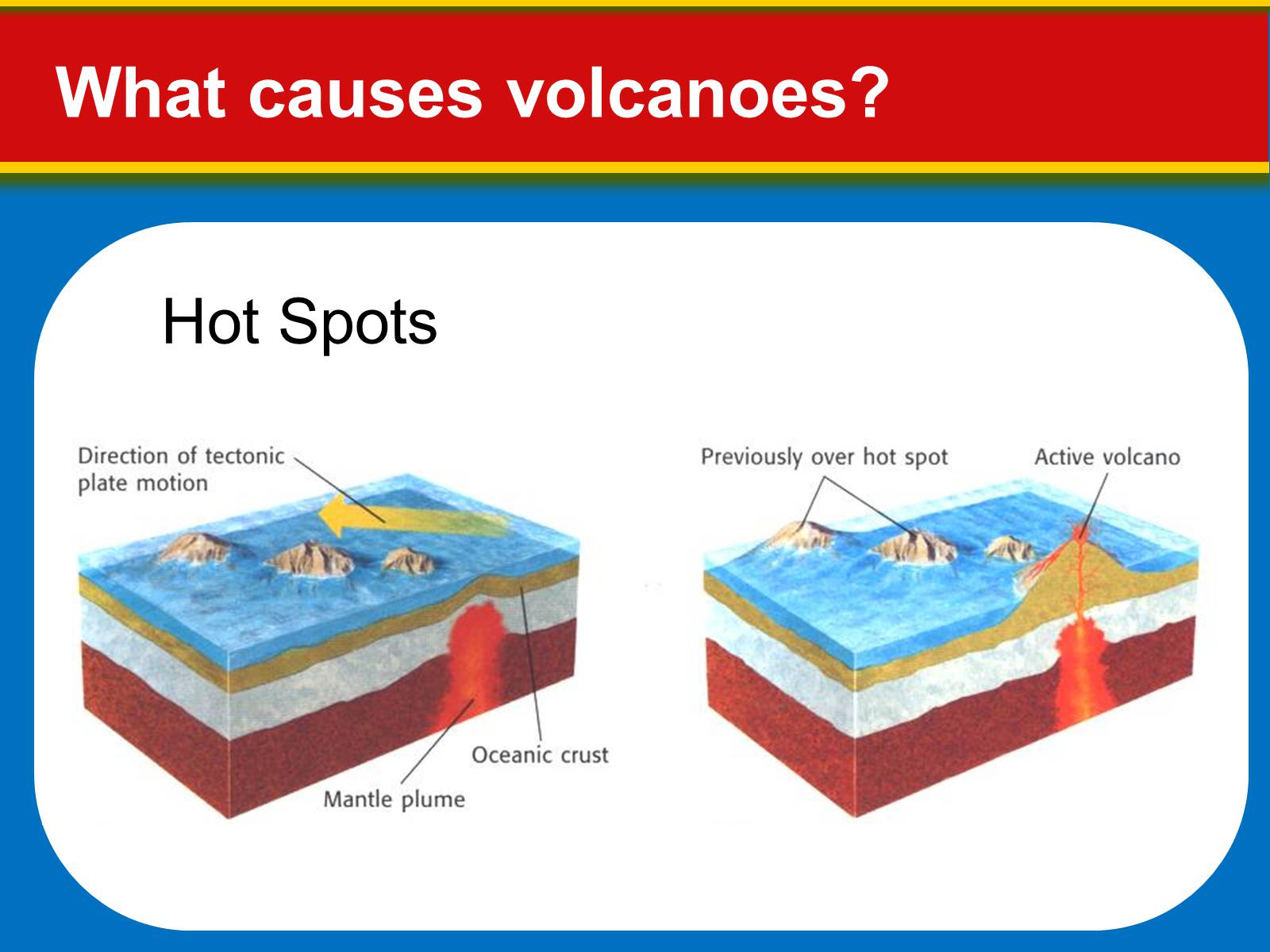 What causes volcanoes?

Hot Spots

Direction of tectonic plate motion

Oceanic crust

Mantle plume

Previously over hot spot

Active volcano